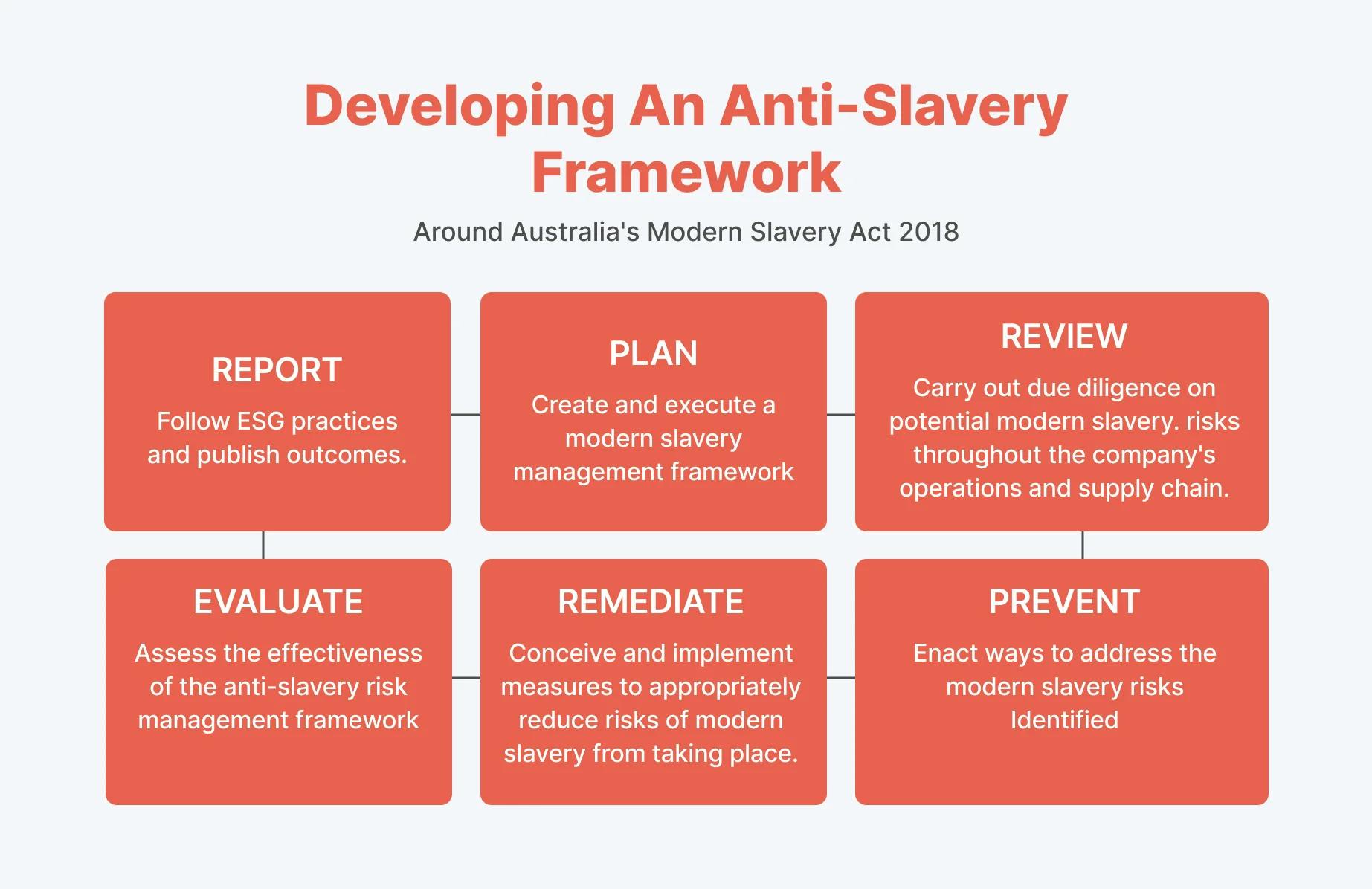 Developing An Anti-Slavery Framework

Around Australia's Modern Slavery Act 2018

REPORT

Follow ESG practices and publish outcomes.

PLAN

Create and execute a modern slavery management framework

REVIEW

Carry out due diligence on potential modern slavery. risks throughout the company's operations and supply chain.

EVALUATE

Assess the effectiveness of the anti-slavery risk management framework

REMEDIATE

Conceive and implement measures to appropriately reduce risks of modern slavery from taking place.

PREVENT

Enact ways to address the modern slavery risks Identified